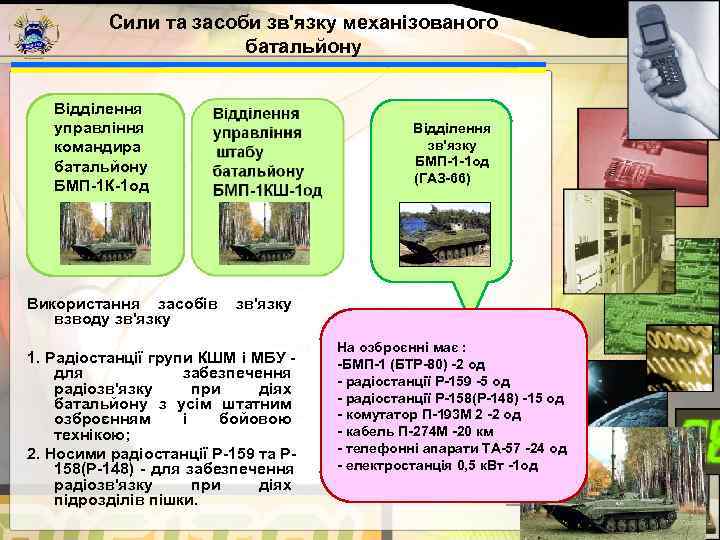 Сили та засоби зв'язку механізованого батальйону

Відділення управління командира батальйону БМП-1К-1од

Відділення управління штабу батальйону БМП-1КШ-1од

Відділення зв'язку БМП-1-1од (ГАЗ-66)

Використання засобів зв'язку взводу зв'язку

1. Радіостанції групи КШМ і МБУ - для забезпечення радіозв'язку при діях батальйону з усім штатним озброєнням і бойовою технікою;
2. Носими радіостанції Р-159 та Р-158(Р-148) - для забезпечення радіозв'язку при діях підрозділів пішки.

На озброєнні має :
-БМП-1 (БТР-80) -2 од
- радіостанції Р-159 -5 од
- радіостанції Р-158(Р-148) -15 од
- комутатор П-193М 2 -2 од
- кабель П-274М -20 км
- телефонні апарати ТА-57 -24 од
- електростанція 0,5 кВт -1од